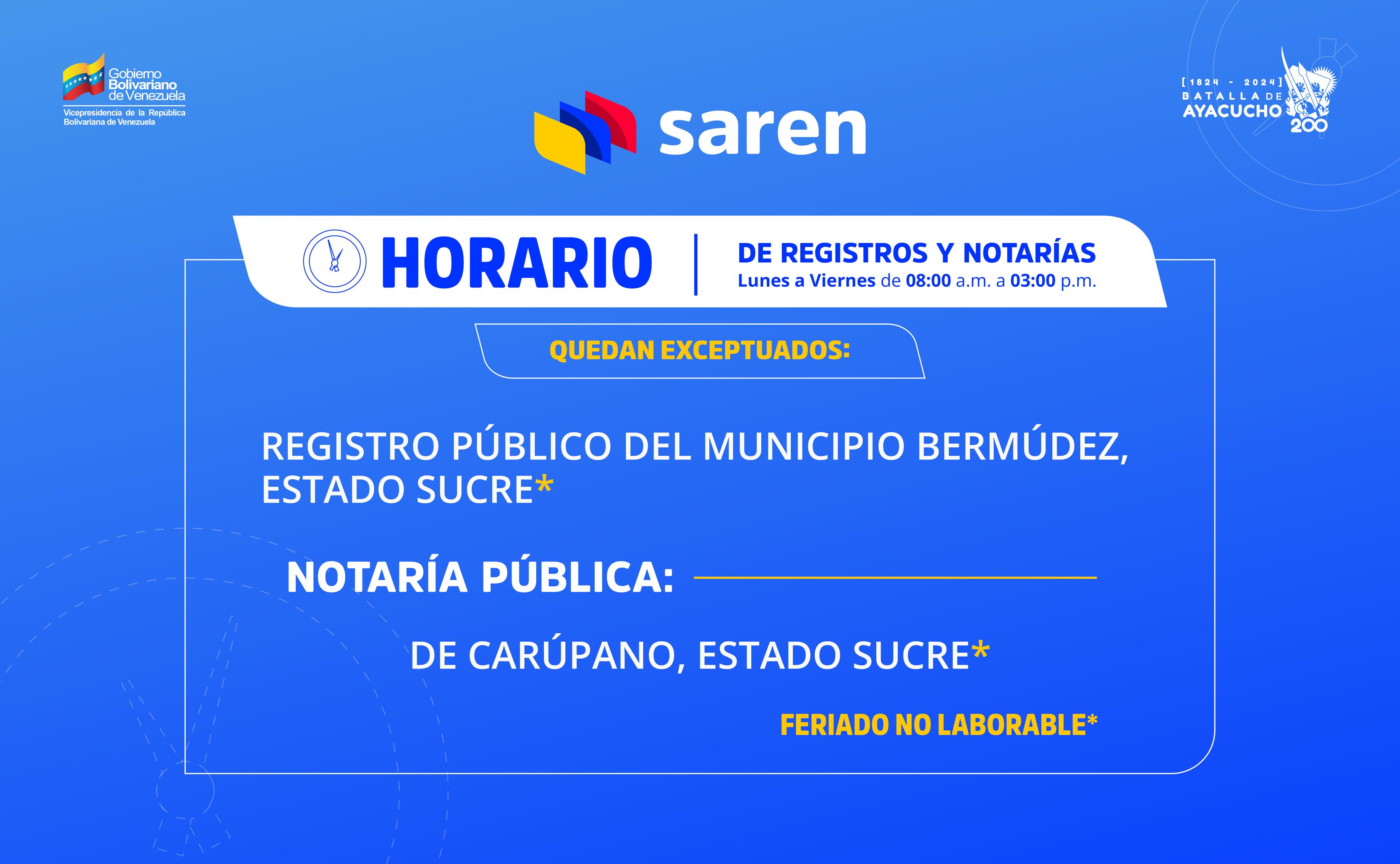 Gobierno Bolivariano de Venezuela
Vicepresidencia de la República Bolivariana de Venezuela

saren

[1824 - 2024]
BATALLA DE
AYACUCHO
200

HORARIO
DE REGISTROS Y NOTARÍAS
Lunes a Viernes de 08:00 a.m. a 03:00 p.m.

QUEDAN EXCEPTUADOS:

REGISTRO PÚBLICO DEL MUNICIPIO BERMÚDEZ, ESTADO SUCRE*

NOTARÍA PÚBLICA:

DE CARÚPANO, ESTADO SUCRE*

FERIADO NO LABORABLE*